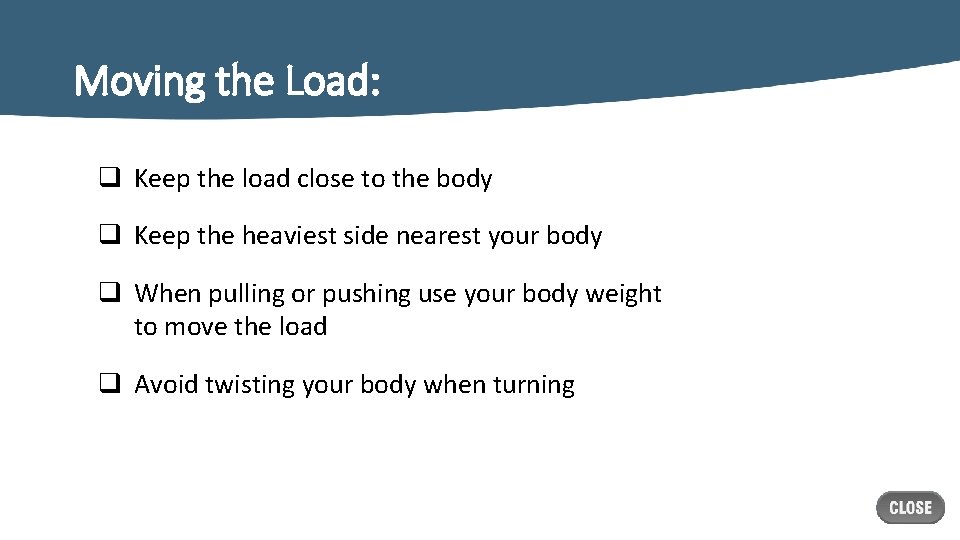 Moving the Load:

❑ Keep the load close to the body

❑ Keep the heaviest side nearest your body

❑ When pulling or pushing use your body weight to move the load

❑ Avoid twisting your body when turning

CLOSE